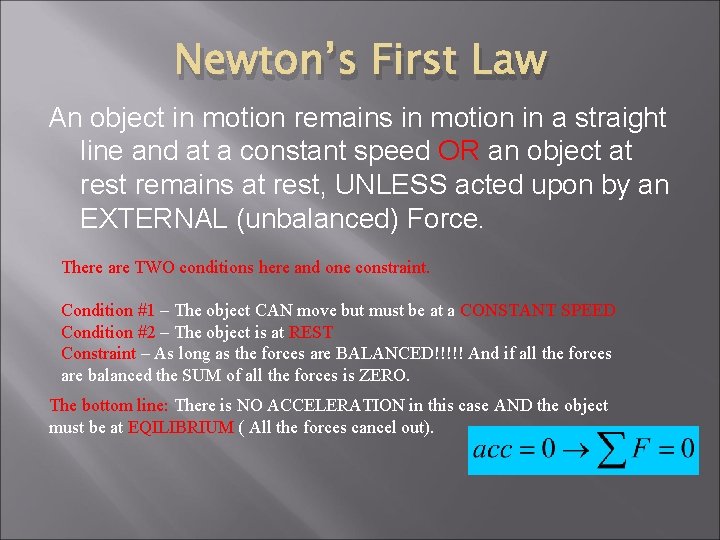 Newton's First Law

An object in motion remains in motion in a straight line and at a constant speed OR an object at rest remains at rest, UNLESS acted upon by an EXTERNAL (unbalanced) Force.

There are TWO conditions here and one constraint.

Condition #1 – The object CAN move but must be at a CONSTANT SPEED
Condition #2 – The object is at REST
Constraint – As long as the forces are BALANCED!!!!! And if all the forces are balanced the SUM of all the forces is ZERO.

The bottom line: There is NO ACCELERATION in this case AND the object must be at EQILIBRIUM ( All the forces cancel out).

$acc = 0 \rightarrow \sum F = 0$